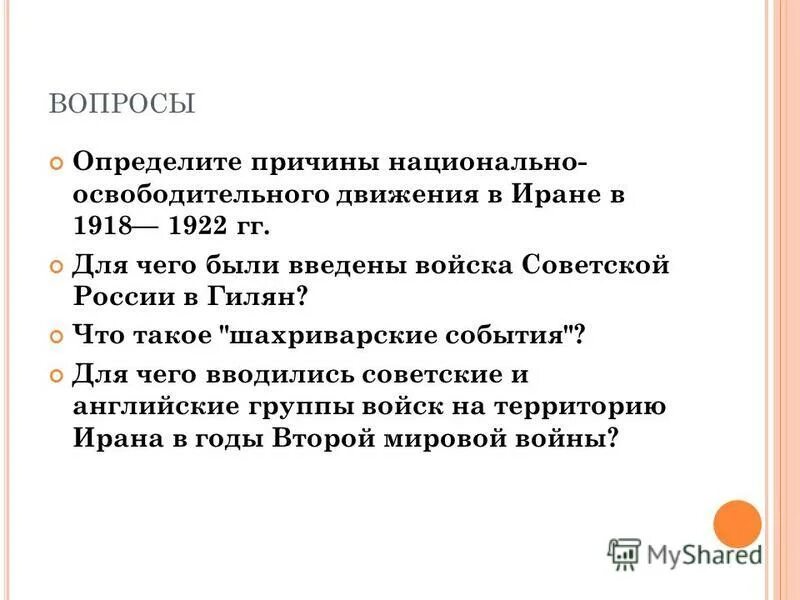 ВОПРОСЫ

Определите причины национально-освободительного движения в Иране в 1918— 1922 гг.

Для чего были введены войска Советской России в Гилян?

Что такое "шахриварские события"?

Для чего вводились советские и английские группы войск на территорию Ирана в годы Второй мировой войны?

MyShared